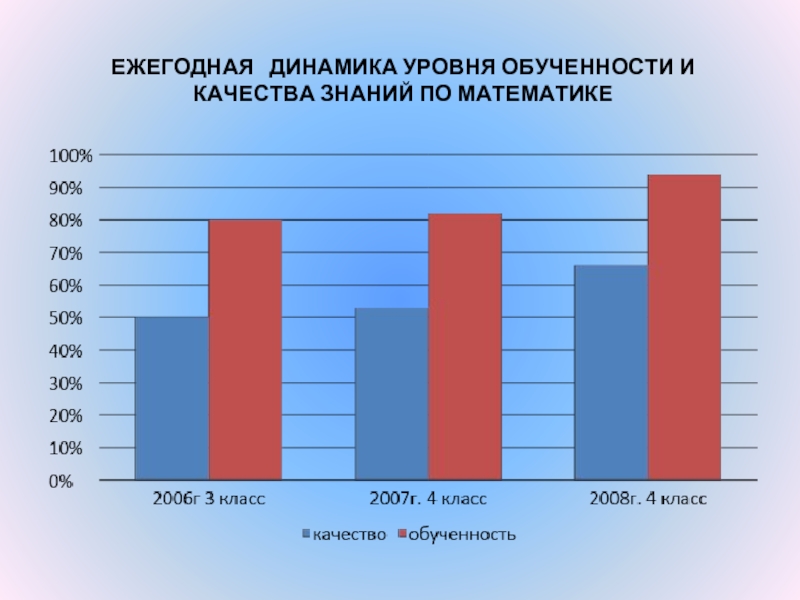 ЕЖЕГОДНАЯ ДИНАМИКА УРОВНЯ ОБУЧЕННОСТИ И КАЧЕСТВА ЗНАНИЙ ПО МАТЕМАТИКЕ

100%
90%
80%
70%
60%
50%
40%
30%
20%
10%
0%

2006г 3 класс
2007г. 4 класс
2008г. 4 класс

качество
обученность